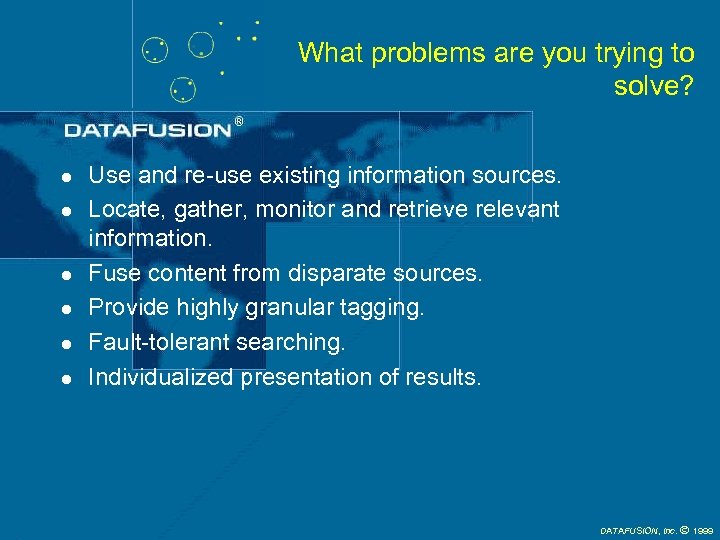 What problems are you trying to solve?

DATAFUSION®

- Use and re-use existing information sources.
- Locate, gather, monitor and retrieve relevant information.
- Fuse content from disparate sources.
- Provide highly granular tagging.
- Fault-tolerant searching.
- Individualized presentation of results.

DATAFUSION, Inc. © 1999